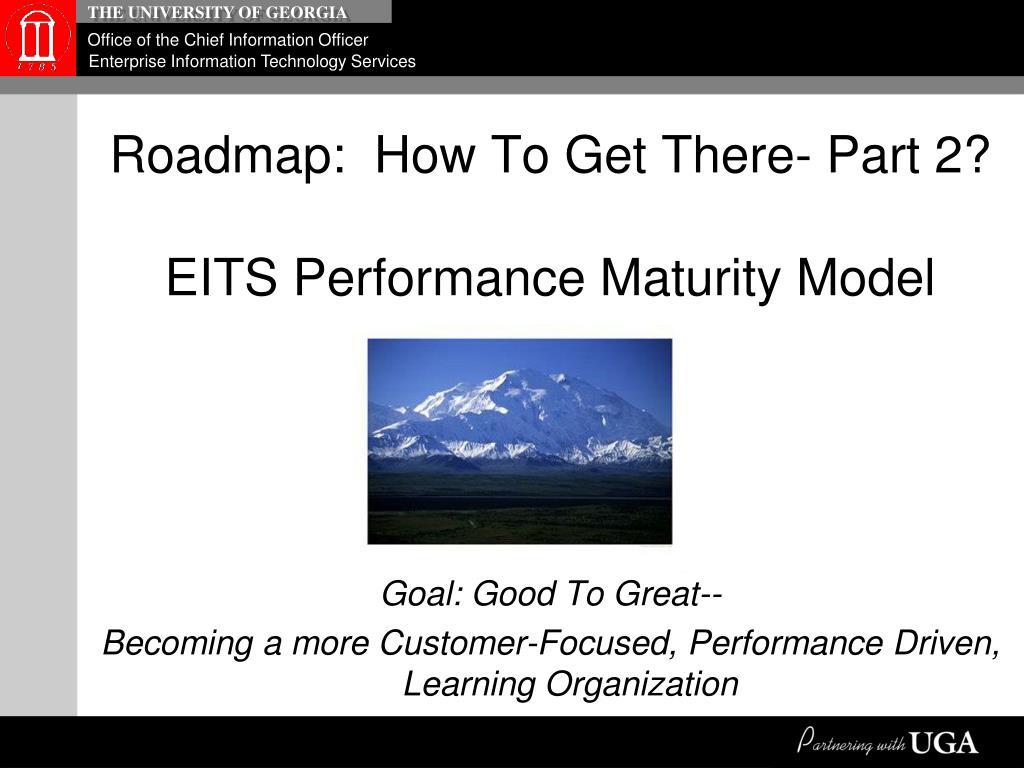 1785

THE UNIVERSITY OF GEORGIA

Office of the Chief Information Officer
Enterprise Information Technology Services

Roadmap: How To Get There- Part 2?

EITS Performance Maturity Model

Goal: Good To Great--
Becoming a more Customer-Focused, Performance Driven, Learning Organization

Partnering with UGA